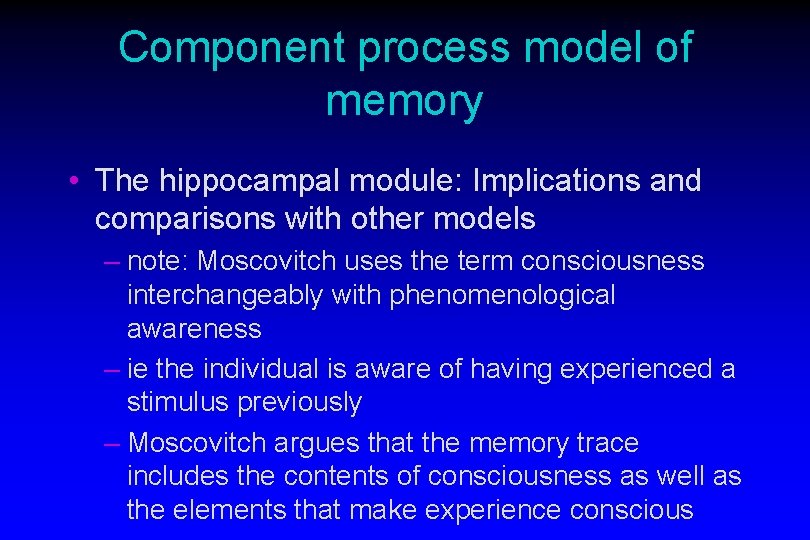 Component process model of memory

• The hippocampal module: Implications and comparisons with other models

– note: Moscovitch uses the term consciousness interchangeably with phenomenological awareness

– ie the individual is aware of having experienced a stimulus previously

– Moscovitch argues that the memory trace includes the contents of consciousness as well as the elements that make experience conscious